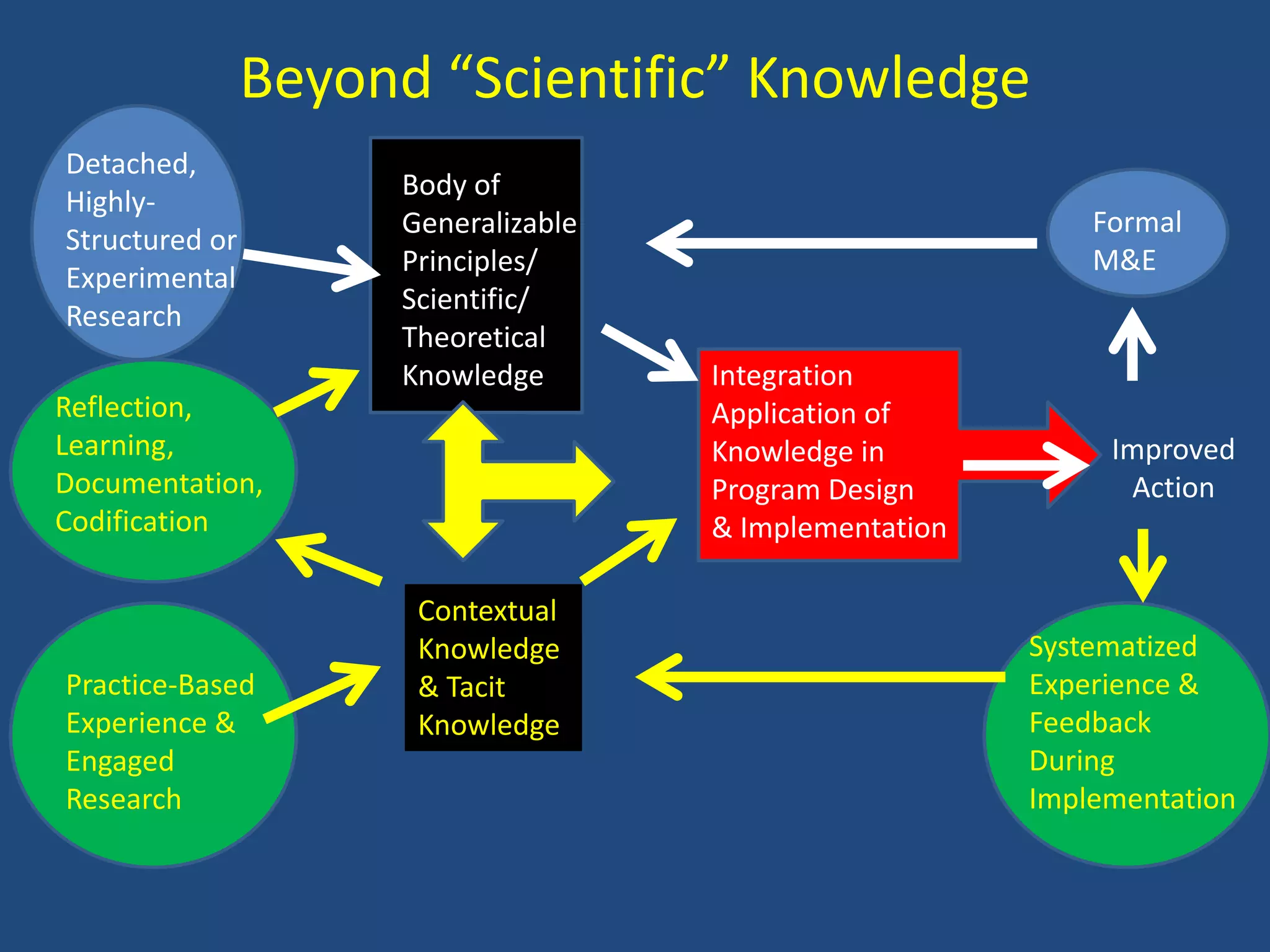 Beyond “Scientific” Knowledge

Detached, Highly-Structured or Experimental Research

Body of Generalizable Principles/ Scientific/ Theoretical Knowledge

Formal M&E

Reflection, Learning, Documentation, Codification

Integration Application of Knowledge in Program Design & Implementation

Improved Action

Practice-Based Experience & Engaged Research

Contextual Knowledge & Tacit Knowledge

Systematized Experience & Feedback During Implementation